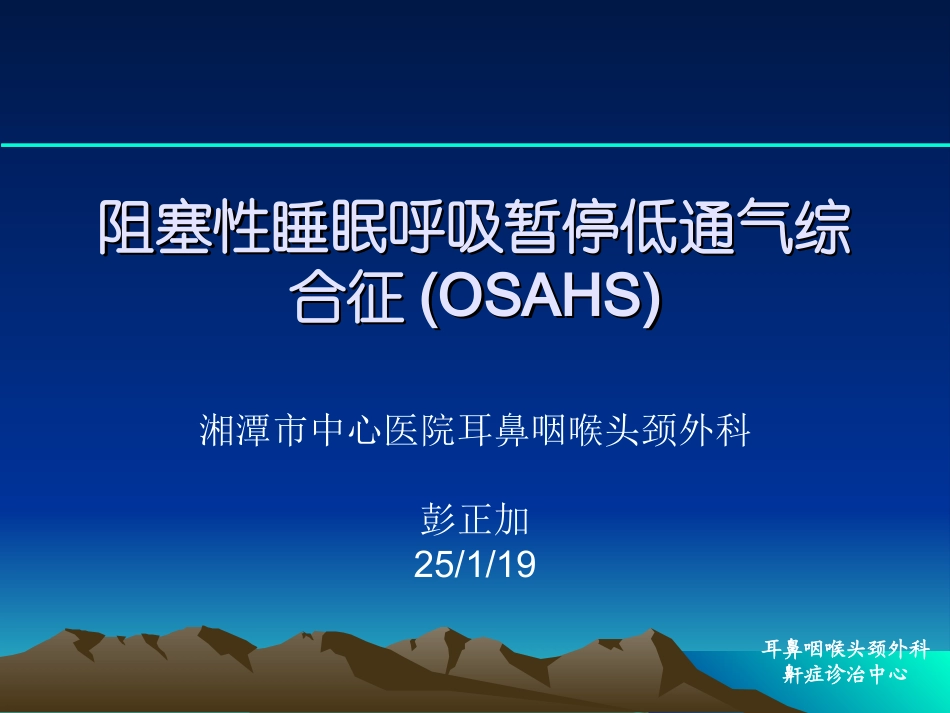 阻塞性睡眠呼吸暂停低通气综合征 (OSAHS)

湘潭市中心医院耳鼻咽喉头颈外科

彭正加
25/1/19

耳鼻咽喉头颈外科
鼾症诊治中心